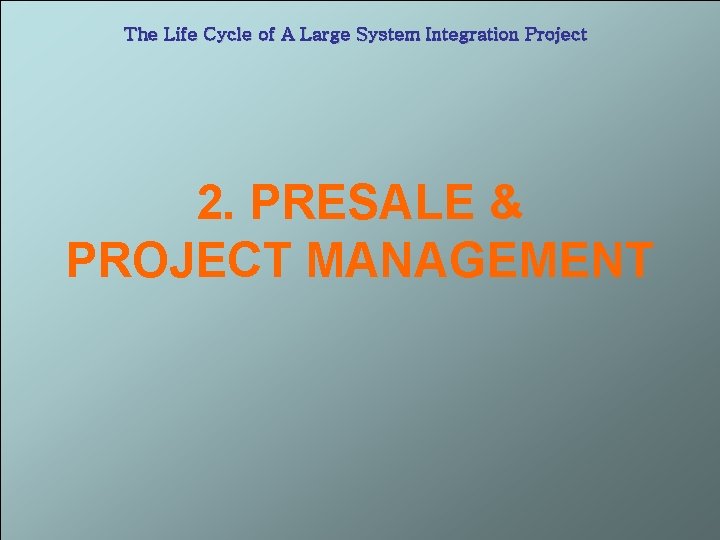 The Life Cycle of A Large System Integration Project

2. PRESALE & PROJECT MANAGEMENT